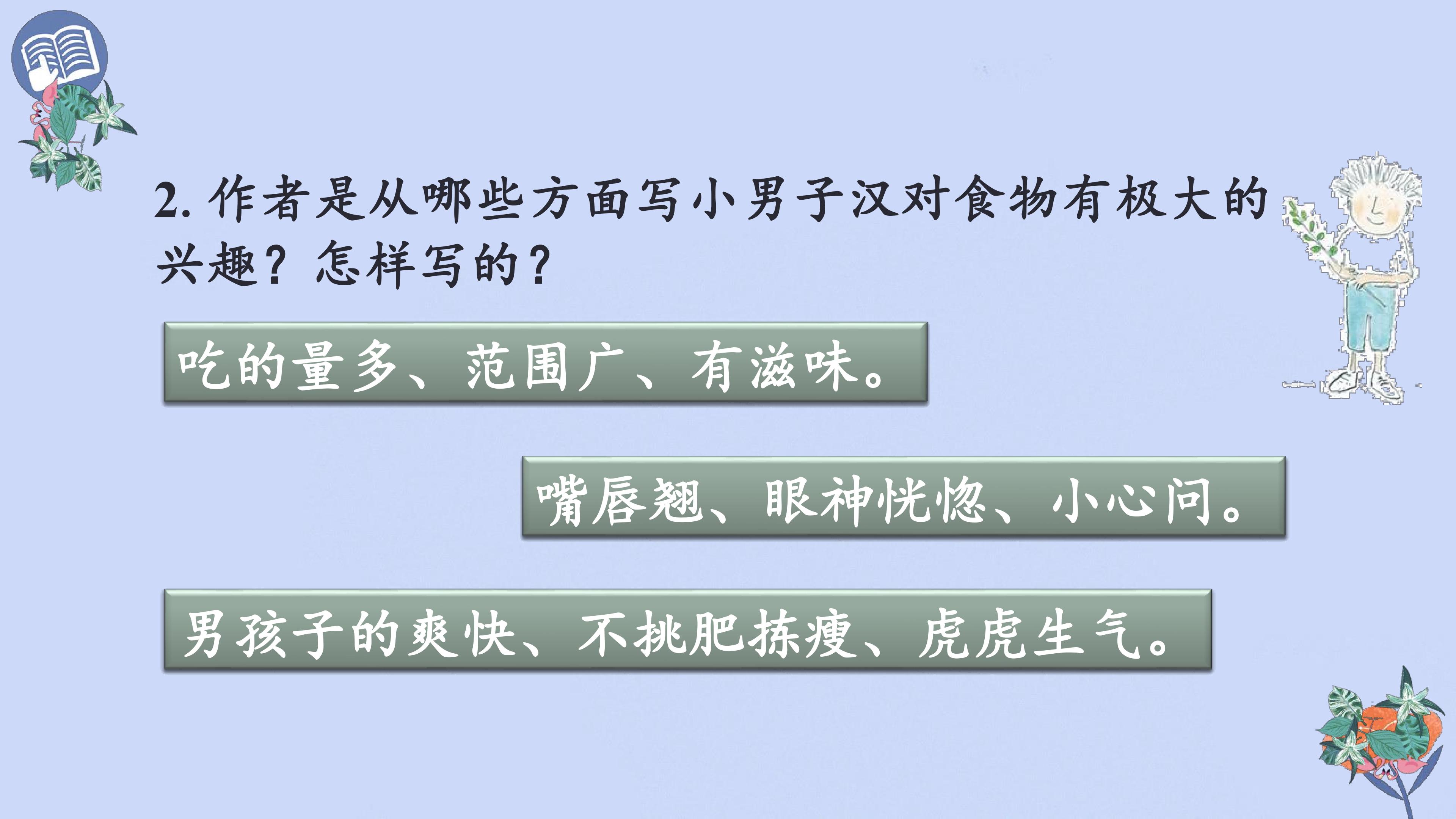 2. 作者是从哪些方面写小男子汉对食物有极大的兴趣？怎样写的？

吃的量多、范围广、有滋味。

嘴唇翘、眼神恍惚、小心问。

男孩子的爽快、不挑肥拣瘦、虎虎生气。